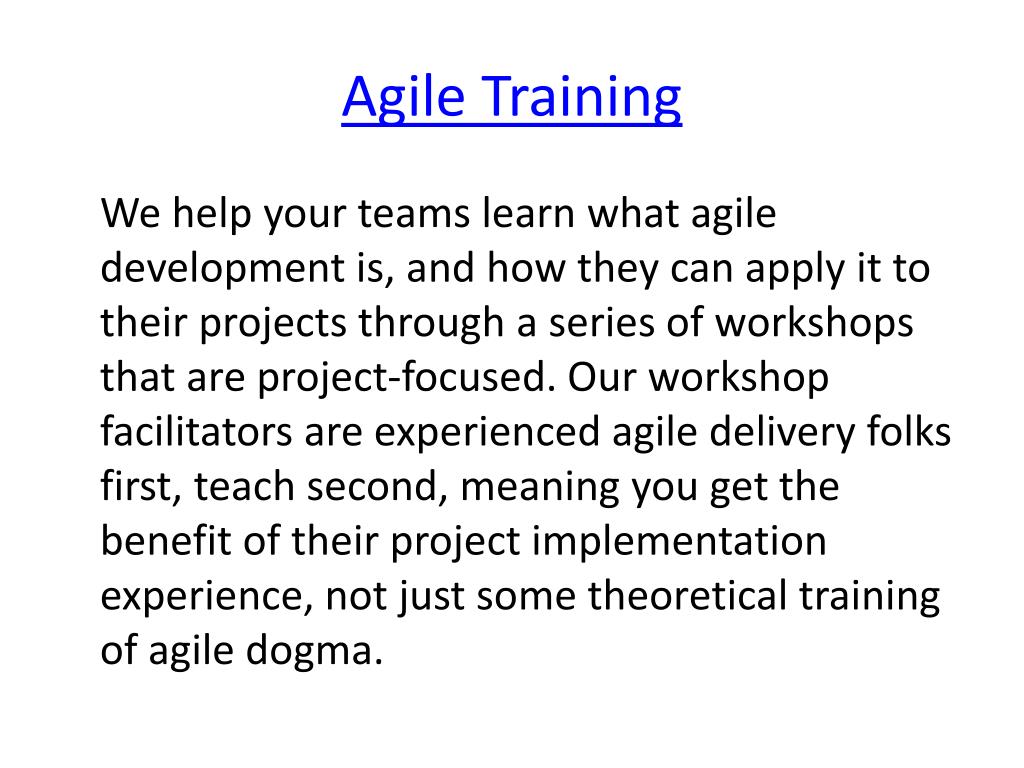 Agile Training

We help your teams learn what agile development is, and how they can apply it to their projects through a series of workshops that are project-focused. Our workshop facilitators are experienced agile delivery folks first, teach second, meaning you get the benefit of their project implementation experience, not just some theoretical training of agile dogma.